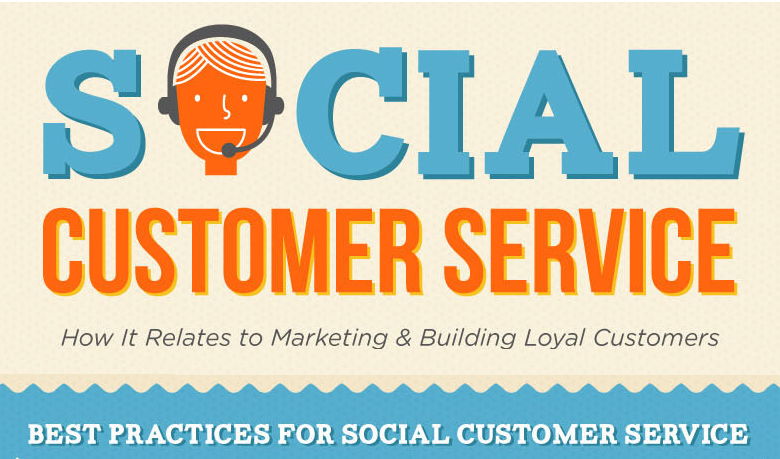 SOCIAL
CUSTOMER SERVICE

How It Relates to Marketing & Building Loyal Customers

BEST PRACTICES FOR SOCIAL CUSTOMER SERVICE